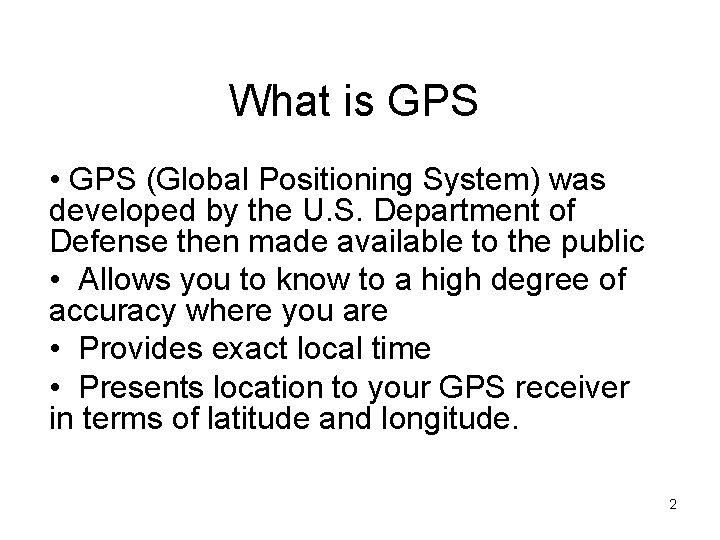 What is GPS

• GPS (Global Positioning System) was developed by the U.S. Department of Defense then made available to the public

• Allows you to know to a high degree of accuracy where you are

• Provides exact local time

• Presents location to your GPS receiver in terms of latitude and longitude.

2